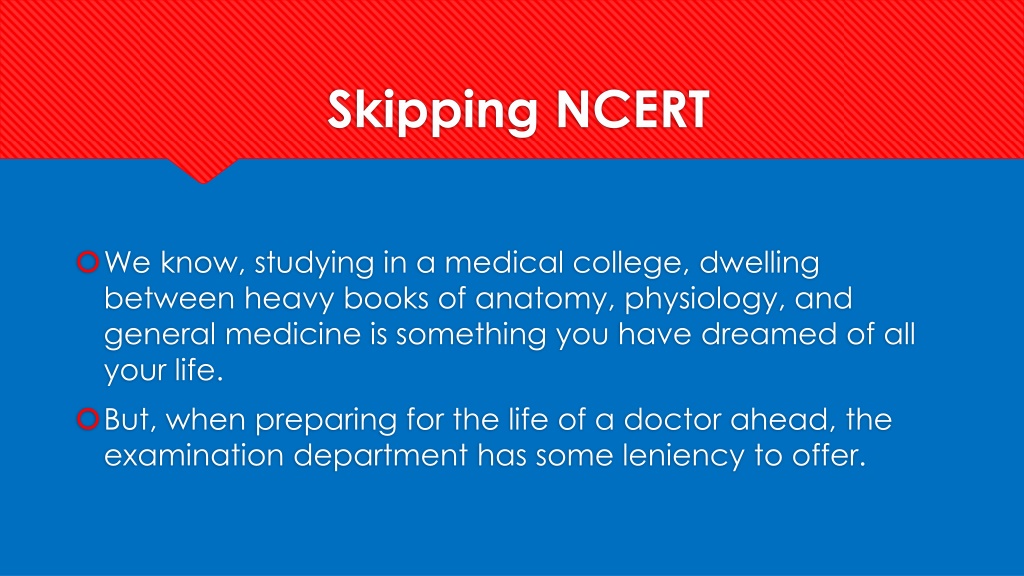 Skipping NCERT

We know, studying in a medical college, dwelling between heavy books of anatomy, physiology, and general medicine is something you have dreamed of all your life.

But, when preparing for the life of a doctor ahead, the examination department has some leniency to offer.